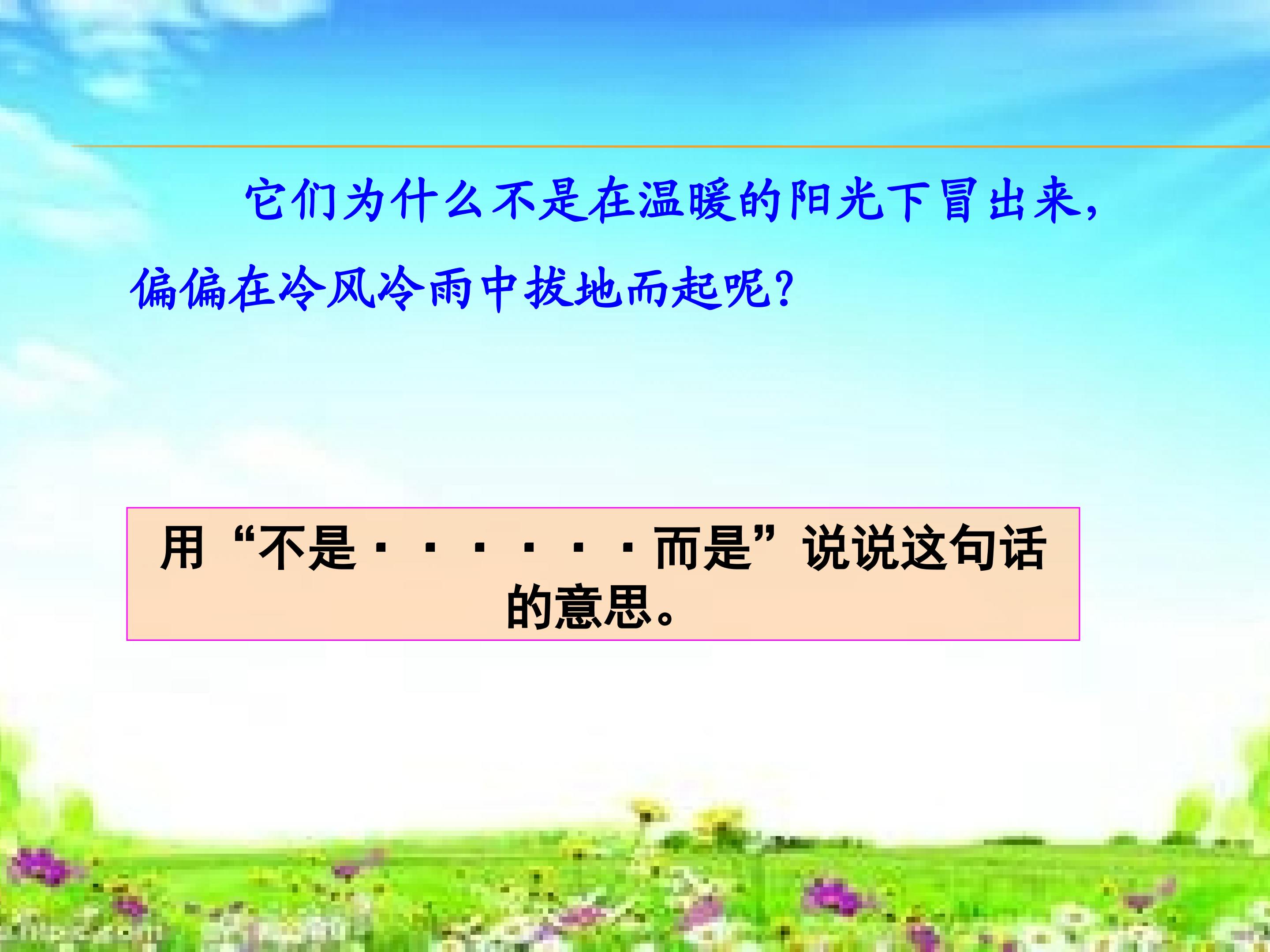 它们为什么不是在温暖的阳光下冒出来，偏偏在冷风冷雨中拔地而起呢？

用“不是······而是”说说这句话的意思。